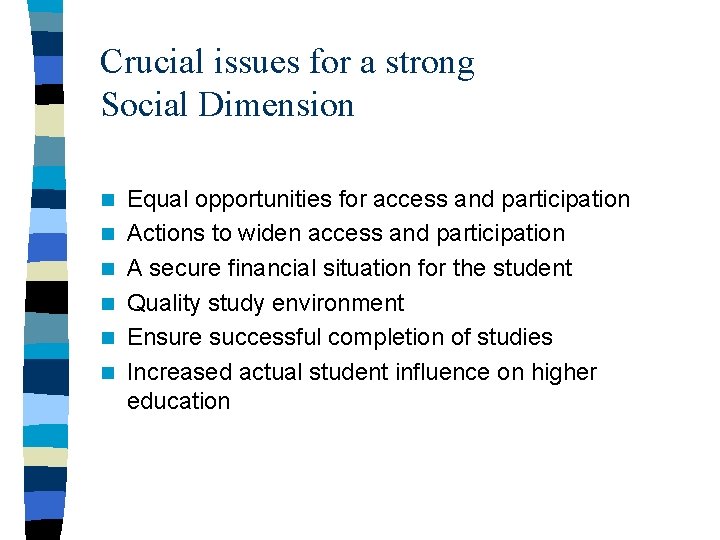 Crucial issues for a strong Social Dimension

- Equal opportunities for access and participation
- Actions to widen access and participation
- A secure financial situation for the student
- Quality study environment
- Ensure successful completion of studies
- Increased actual student influence on higher education